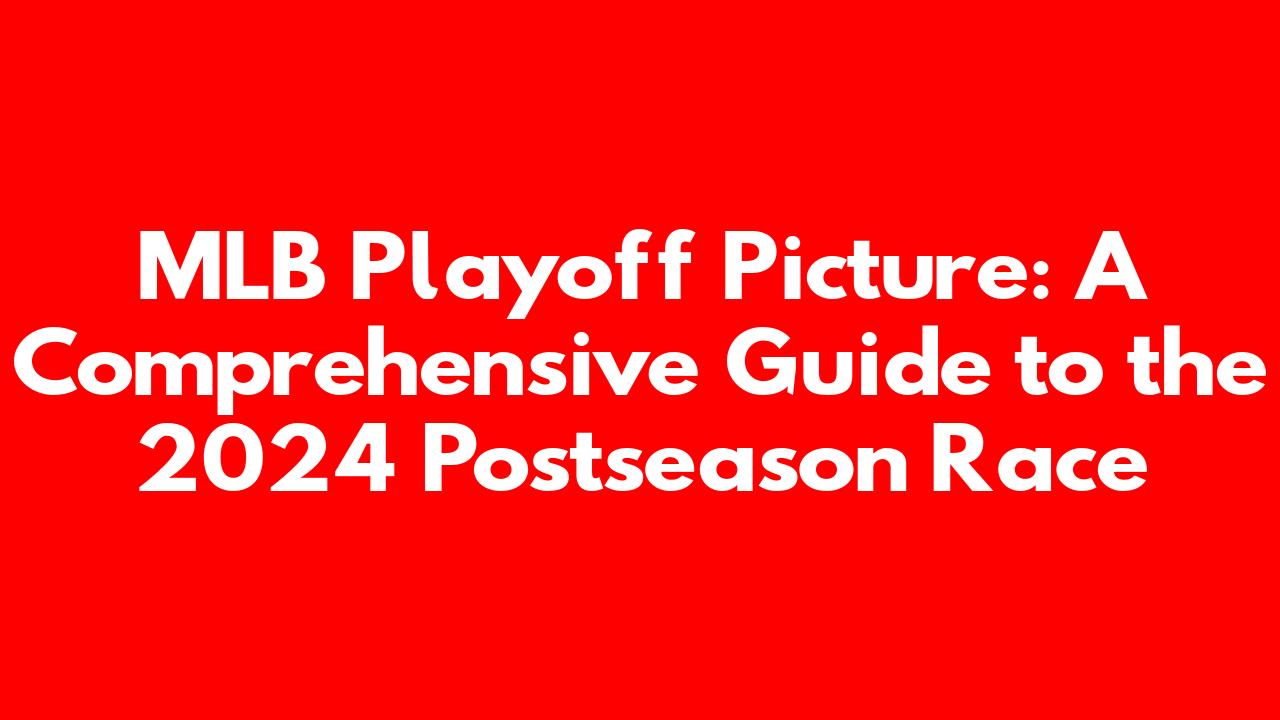 MLB Playoff Picture: A Comprehensive Guide to the 2024 Postseason Race